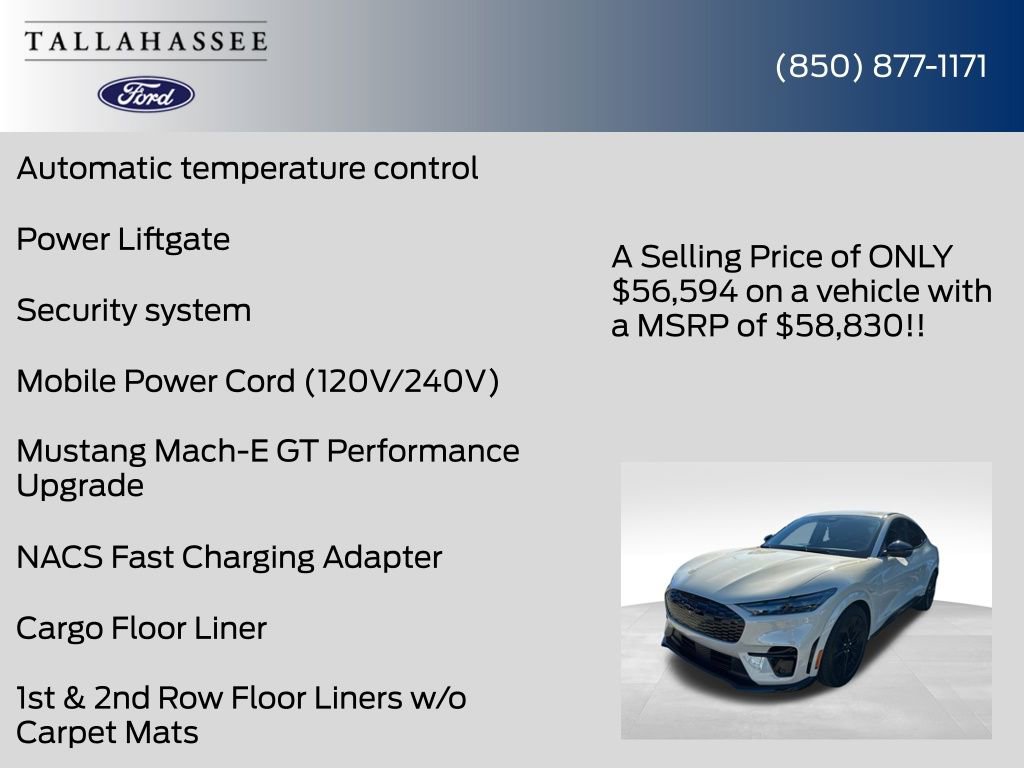 TALLAHASSEE

Ford

(850) 877-1171

Automatic temperature control

Power Liftgate

Security system

Mobile Power Cord (120V/240V)

Mustang Mach-E GT Performance Upgrade

NACS Fast Charging Adapter

Cargo Floor Liner

1st & 2nd Row Floor Liners w/o Carpet Mats

A Selling Price of ONLY $56,594 on a vehicle with a MSRP of $58,830!!